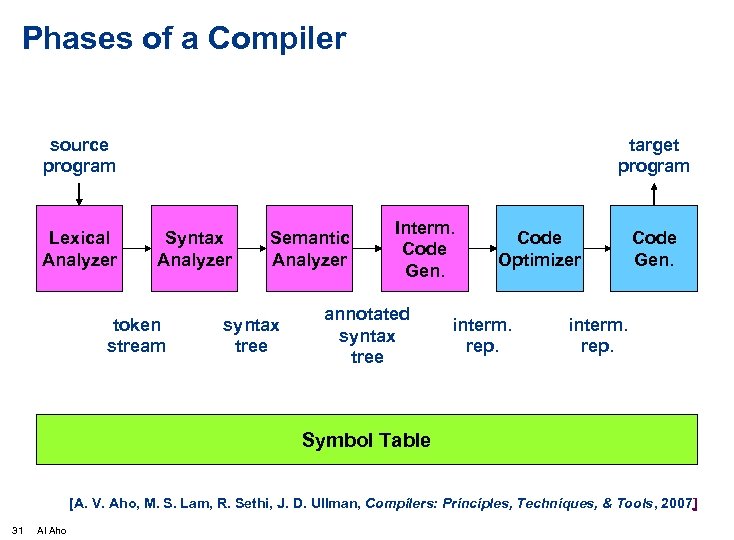 Phases of a Compiler

source program

target program

Lexical Analyzer

Syntax Analyzer

Semantic Analyzer

Interm. Code Gen.

Code Optimizer

Code Gen.

token stream

syntax tree

annotated syntax tree

interm. rep.

interm. rep.

Symbol Table

[A. V. Aho, M. S. Lam, R. Sethi, J. D. Ullman, Compilers: Principles, Techniques, & Tools, 2007]

31 Al Aho